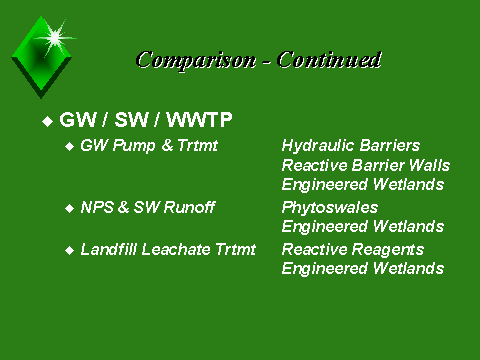 Comparison - Continued

◆ GW / SW / WWTP

◆ GW Pump & Trtmt

Hydraulic Barriers
Reactive Barrier Walls
Engineered Wetlands

◆ NPS & SW Runoff

Phytoswales
Engineered Wetlands

◆ Landfill Leachate Trtmt

Reactive Reagents
Engineered Wetlands